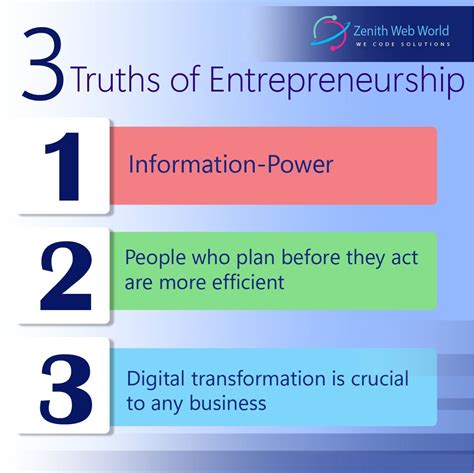 Zenith Web World
WE CODE SOLUTIONS

3 Truths of Entrepreneurship

1
Information-Power

2
People who plan before they act are more efficient

3
Digital transformation is crucial to any business